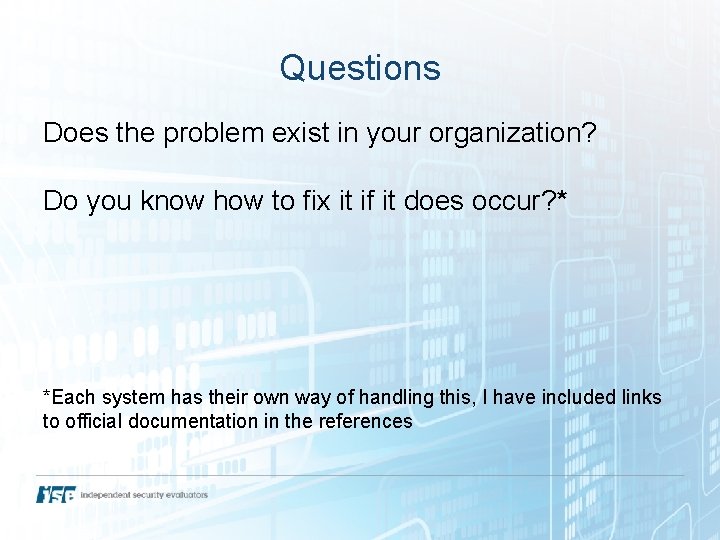 Questions

Does the problem exist in your organization?

Do you know how to fix it if it does occur?*

*Each system has their own way of handling this, I have included links to official documentation in the references

ISE independent security evaluators